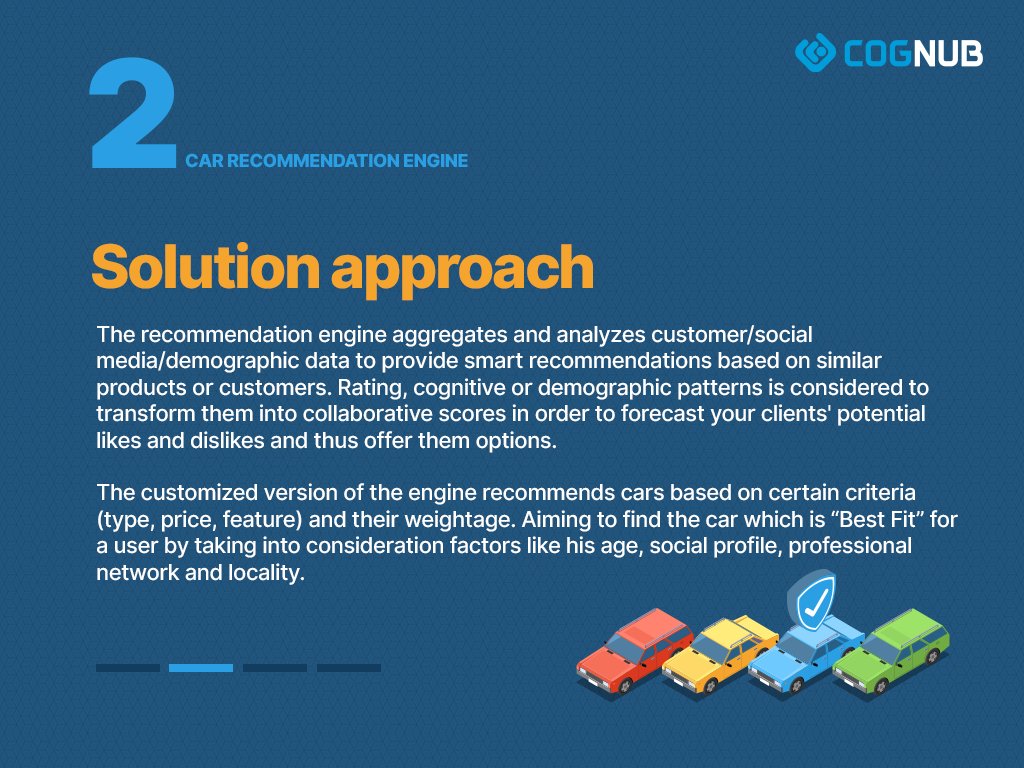 COGNUB

2

CAR RECOMMENDATION ENGINE

Solution approach

The recommendation engine aggregates and analyzes customer/social media/demographic data to provide smart recommendations based on similar products or customers. Rating, cognitive or demographic patterns is considered to transform them into collaborative scores in order to forecast your clients' potential likes and dislikes and thus offer them options.

The customized version of the engine recommends cars based on certain criteria (type, price, feature) and their weightage. Aiming to find the car which is “Best Fit” for a user by taking into consideration factors like his age, social profile, professional network and locality.